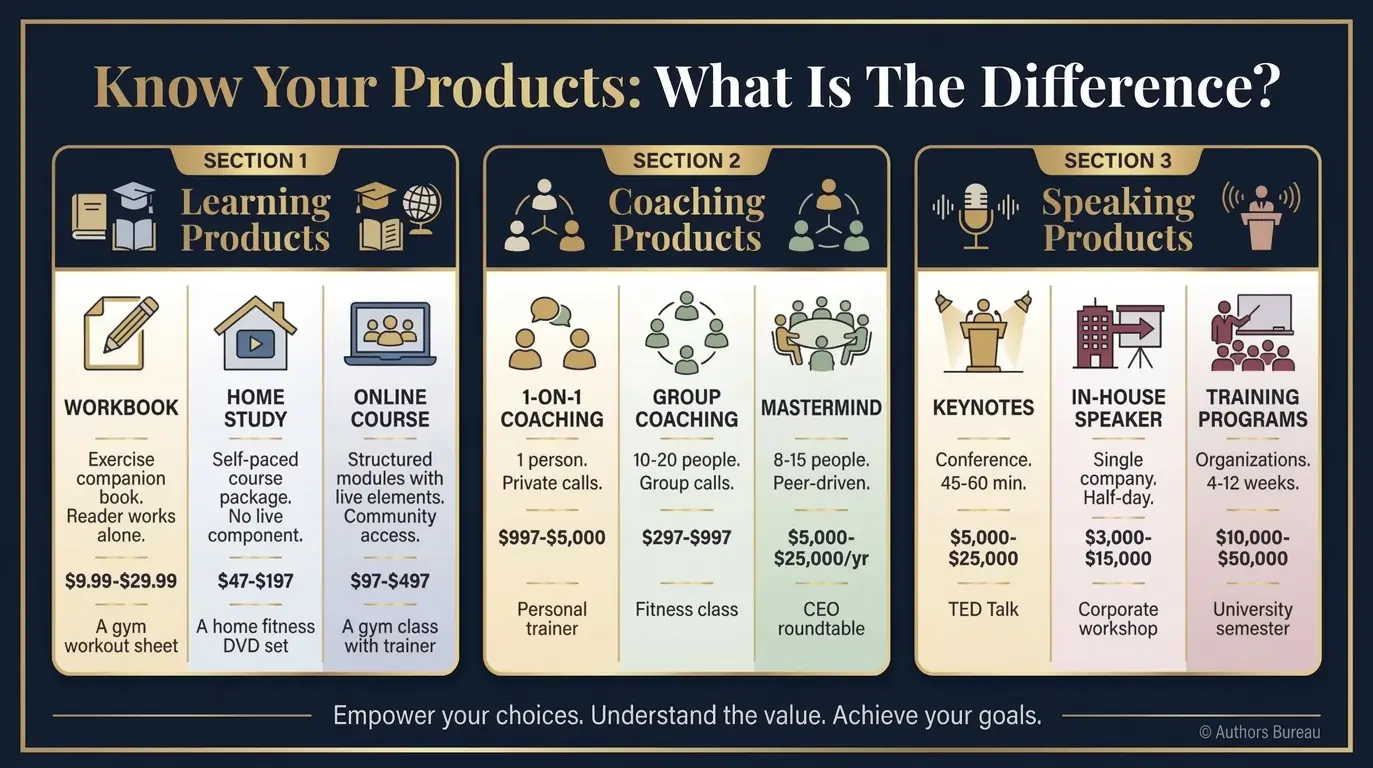 Know Your Products: What Is The Difference?

SECTION 1
Learning Products

WORKBOOK
Exercise companion book. Reader works alone.
$9.99-$29.99
A gym workout sheet

HOME STUDY
Self-paced course package. No live component.
$47-$197
A home fitness DVD set

ONLINE COURSE
Structured modules with live elements. Community access.
$97-$497
A gym class with trainer

SECTION 2
Coaching Products

1-ON-1 COACHING
1 person. Private calls.
$997-$5,000
Personal trainer

GROUP COACHING
10-20 people. Group calls.
$297-$997
Fitness class

MASTERMIND
8-15 people. Peer-driven.
$5,000-$25,000/yr
CEO roundtable

SECTION 3
Speaking Products

KEYNOTES
Conference. 45-60 min.
$5,000-$25,000
TED Talk

IN-HOUSE SPEAKER
Single company. Half-day.
$3,000-$15,000
Corporate workshop

TRAINING PROGRAMS
Organizations. 4-12 weeks.
$10,000-$50,000
University semester

Empower your choices. Understand the value. Achieve your goals.

© Authors Bureau